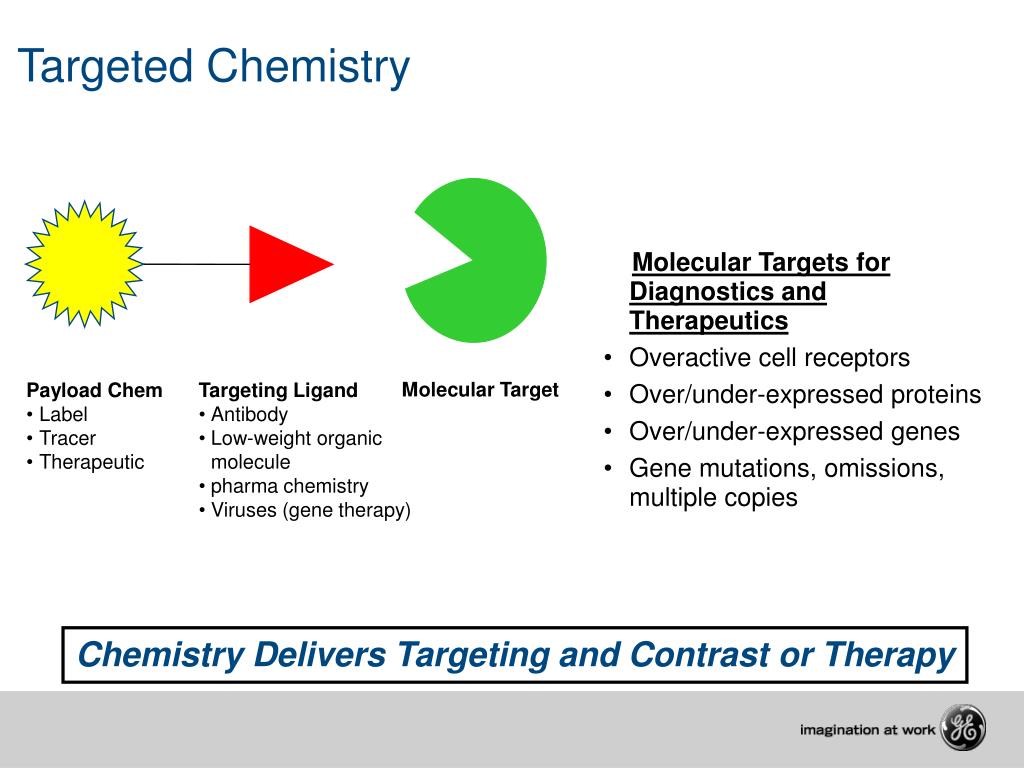 Targeted Chemistry

Payload Chem
• Label
• Tracer
• Therapeutic

Targeting Ligand
• Antibody
• Low-weight organic molecule
• pharma chemistry
• Viruses (gene therapy)

Molecular Target

Molecular Targets for Diagnostics and Therapeutics
• Overactive cell receptors
• Over/under-expressed proteins
• Over/under-expressed genes
• Gene mutations, omissions, multiple copies

Chemistry Delivers Targeting and Contrast or Therapy

imagination at work
GE